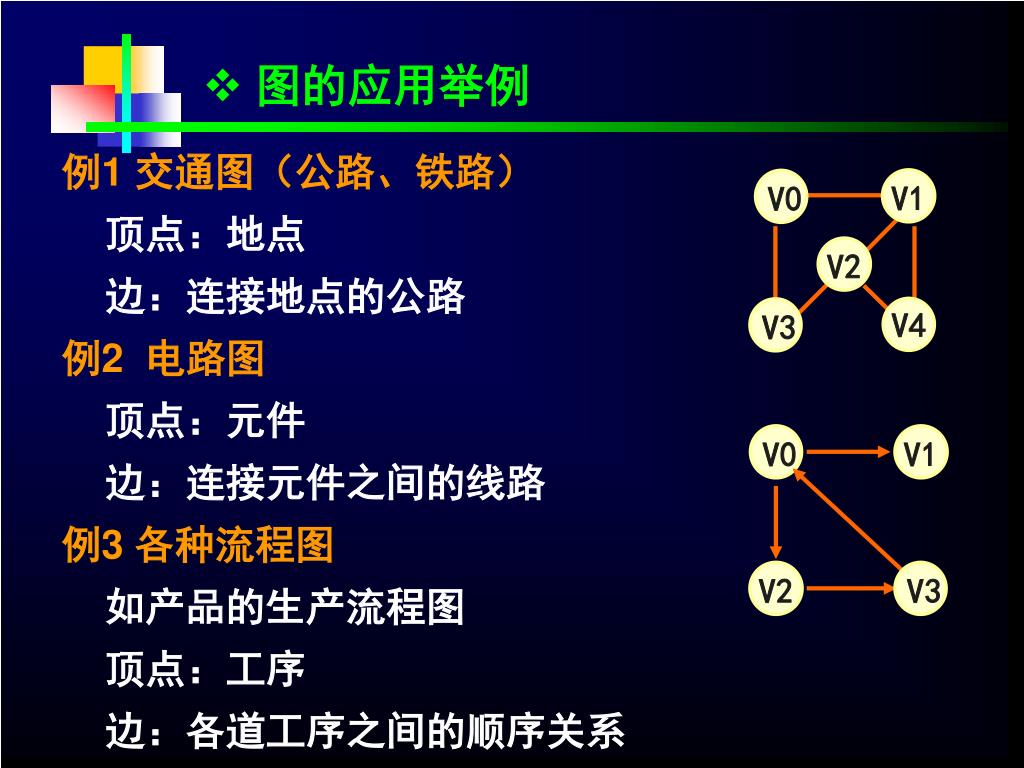 ❖ 图的应用举例

例1 交通图（公路、铁路）

顶点：地点

边：连接地点的公路

例2 电路图

顶点：元件

边：连接元件之间的线路

例3 各种流程图

如产品的生产流程图

顶点：工序

边：各道工序之间的顺序关系

V0 V1 V2 V3 V4

V0 V1 V2 V3